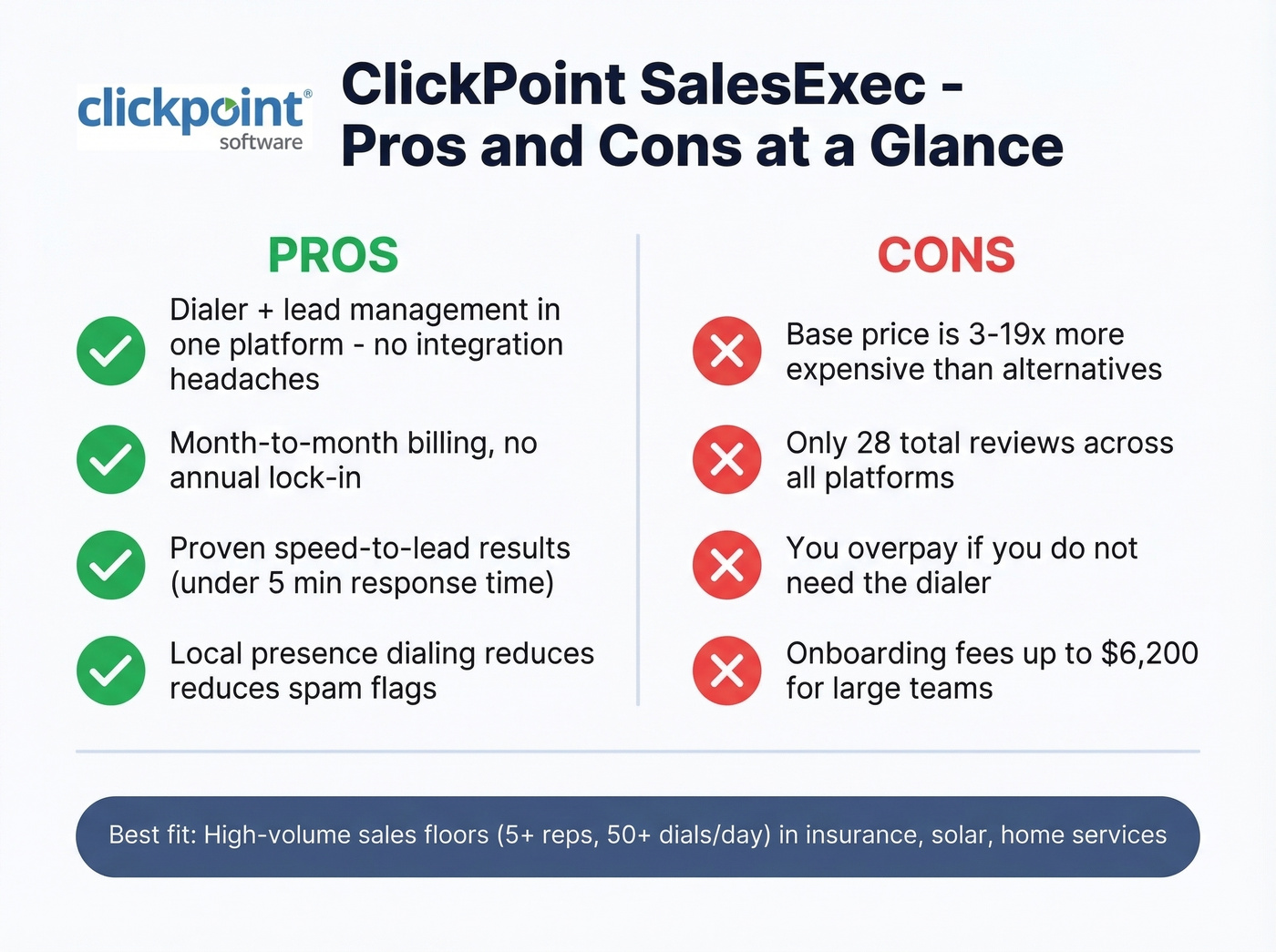 clickpoint® software

ClickPoint SalesExec - Pros and Cons at a Glance

PROS

Dialer + lead management in one platform - no integration headaches

Month-to-month billing, no annual lock-in

Proven speed-to-lead results (under 5 min response time)

Local presence dialing reduces reduces spam flags

CONS

Base price is 3-19x more expensive than alternatives

Only 28 total reviews across all platforms

You overpay if you do not need the dialer

Onboarding fees up to $6,200 for large teams

Best fit: High-volume sales floors (5+ reps, 50+ dials/day) in insurance, solar, home services